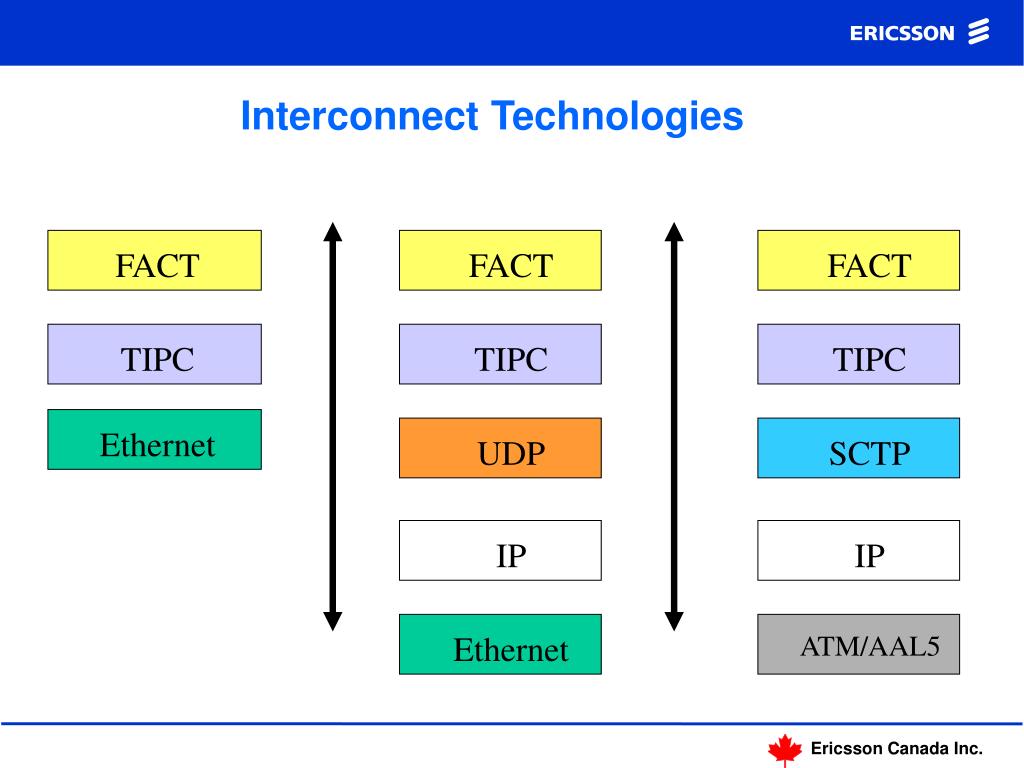 ERICSSON

Interconnect Technologies

FACT

TIPC

Ethernet

FACT

TIPC

UDP

IP

Ethernet

FACT

TIPC

SCTP

IP

ATM/AAL5

Ericsson Canada Inc.